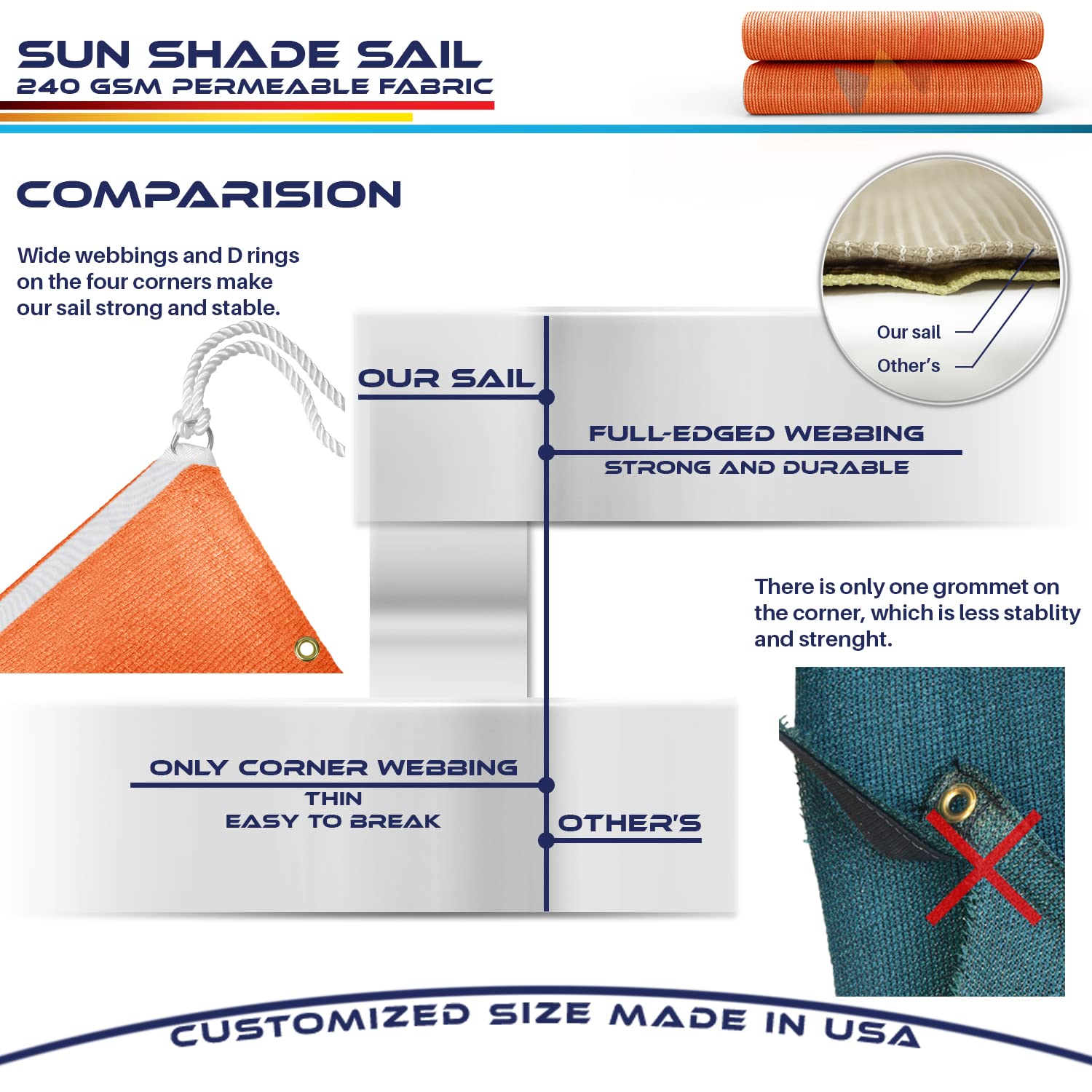 SUN SHADE SAIL
240 GSM PERMEABLE FABRIC

COMPARISION

Wide webbings and D rings on the four corners make our sail strong and stable.

Our sail
Other's

OUR SAIL

FULL-EDGED WEBBING
STRONG AND DURABLE

There is only one grommet on the corner, which is less stablity and strenght.

ONLY CORNER WEBBING
THIN
EASY TO BREAK

OTHER'S

CUSTOMIZED SIZE MADE IN USA